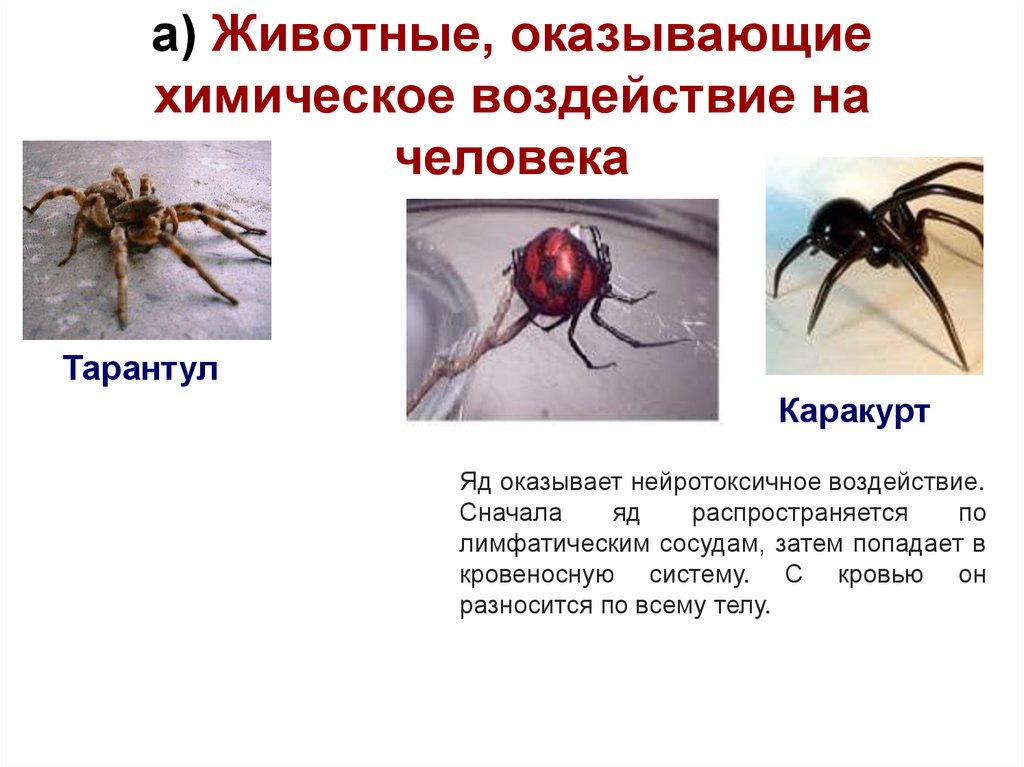 а) Животные, оказывающие химическое воздействие на человека

Тарантул

Каракурт

Яд оказывает нейротоксичное воздействие. Сначала яд распространяется по лимфатическим сосудам, затем попадает в кровеносную систему. С кровью он разносится по всему телу.